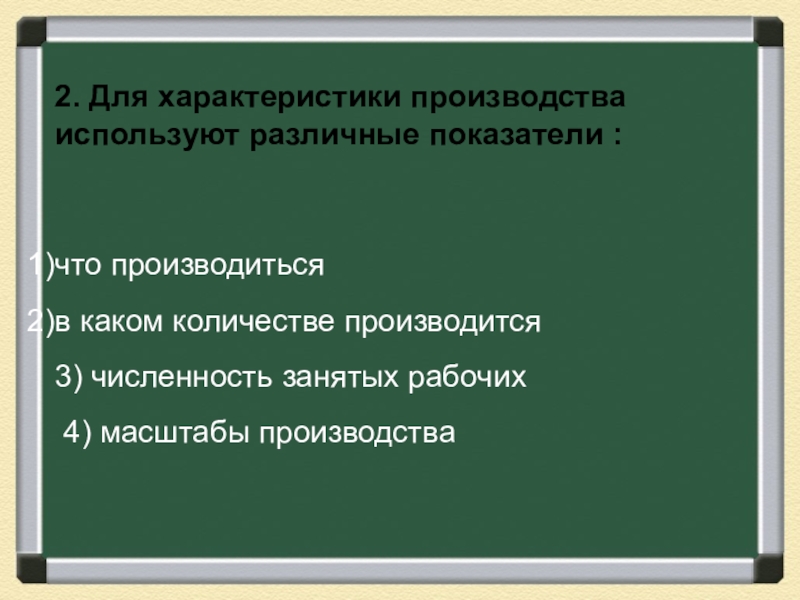 2. Для характеристики производства используют различные показатели :

1)что производиться
2)в каком количестве производится
3) численность занятых рабочих
4) масштабы производства